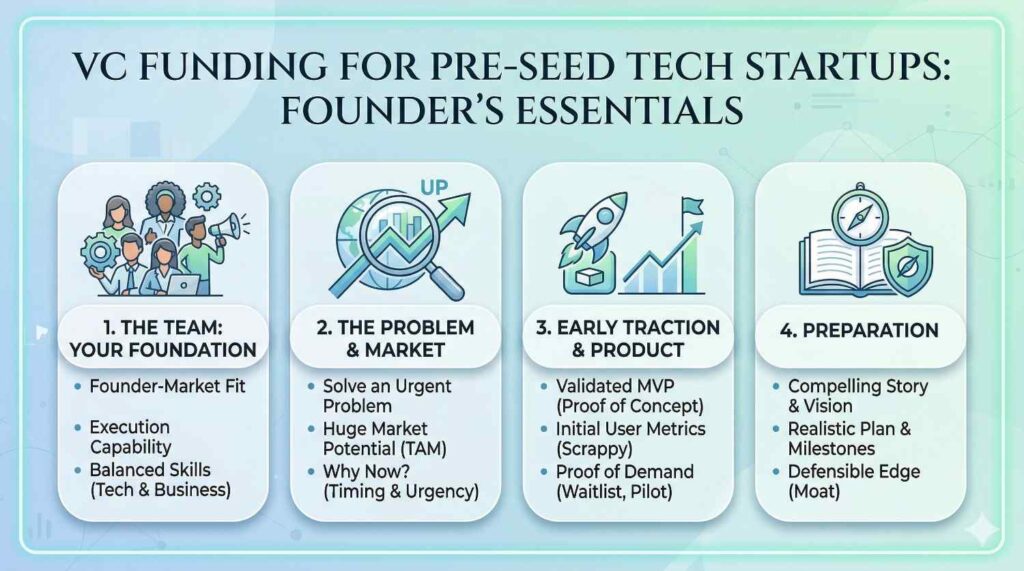 VC FUNDING FOR PRE-SEED TECH STARTUPS: FOUNDER'S ESSENTIALS

UP

1. THE TEAM: YOUR FOUNDATION

• Founder-Market Fit
• Execution Capability
• Balanced Skills (Tech & Business)

2. THE PROBLEM & MARKET

• Solve an Urgent Problem
• Huge Market Potential (TAM)
• Why Now? (Timing & Urgency)

3. EARLY TRACTION & PRODUCT

• Validated MVP (Proof of Concept)
• Initial User Metrics (Scrappy)
• Proof of Demand (Waitlist, Pilot)

4. PREPARATION

• Compelling Story & Vision
• Realistic Plan & Milestones
• Defensible Edge (Moat)